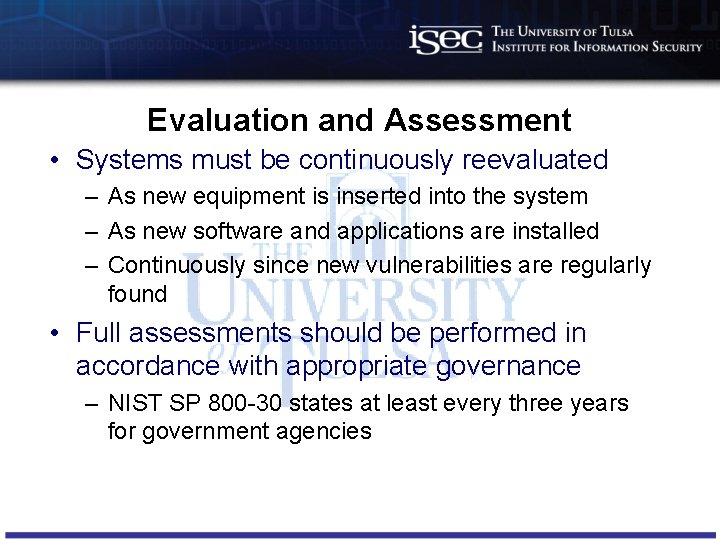 isec THE UNIVERSITY OF TULSA
INSTITUTE FOR INFORMATION SECURITY

Evaluation and Assessment

• Systems must be continuously reevaluated
  – As new equipment is inserted into the system
  – As new software and applications are installed
  – Continuously since new vulnerabilities are regularly found
• Full assessments should be performed in accordance with appropriate governance
  – NIST SP 800-30 states at least every three years for government agencies

THE UNIVERSITY of TULSA